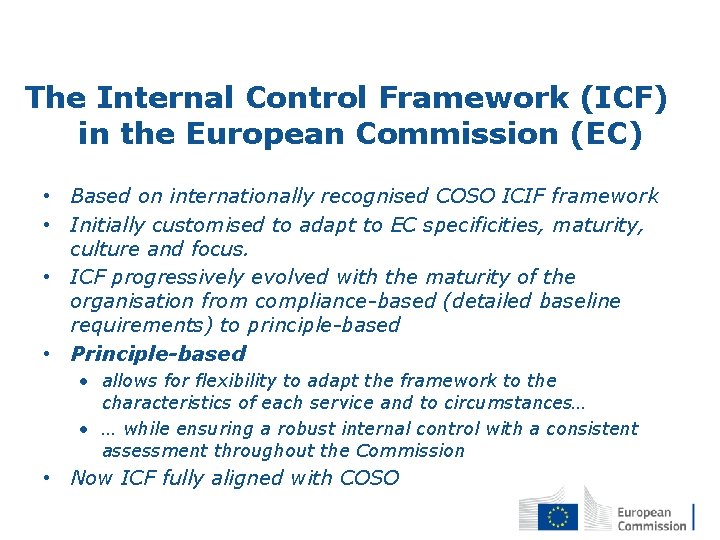 The Internal Control Framework (ICF) in the European Commission (EC)

• Based on internationally recognised COSO ICIF framework
• Initially customised to adapt to EC specificities, maturity, culture and focus.
• ICF progressively evolved with the maturity of the organisation from compliance-based (detailed baseline requirements) to principle-based
• Principle-based
  • allows for flexibility to adapt the framework to the characteristics of each service and to circumstances…
  • … while ensuring a robust internal control with a consistent assessment throughout the Commission
• Now ICF fully aligned with COSO

European Commission